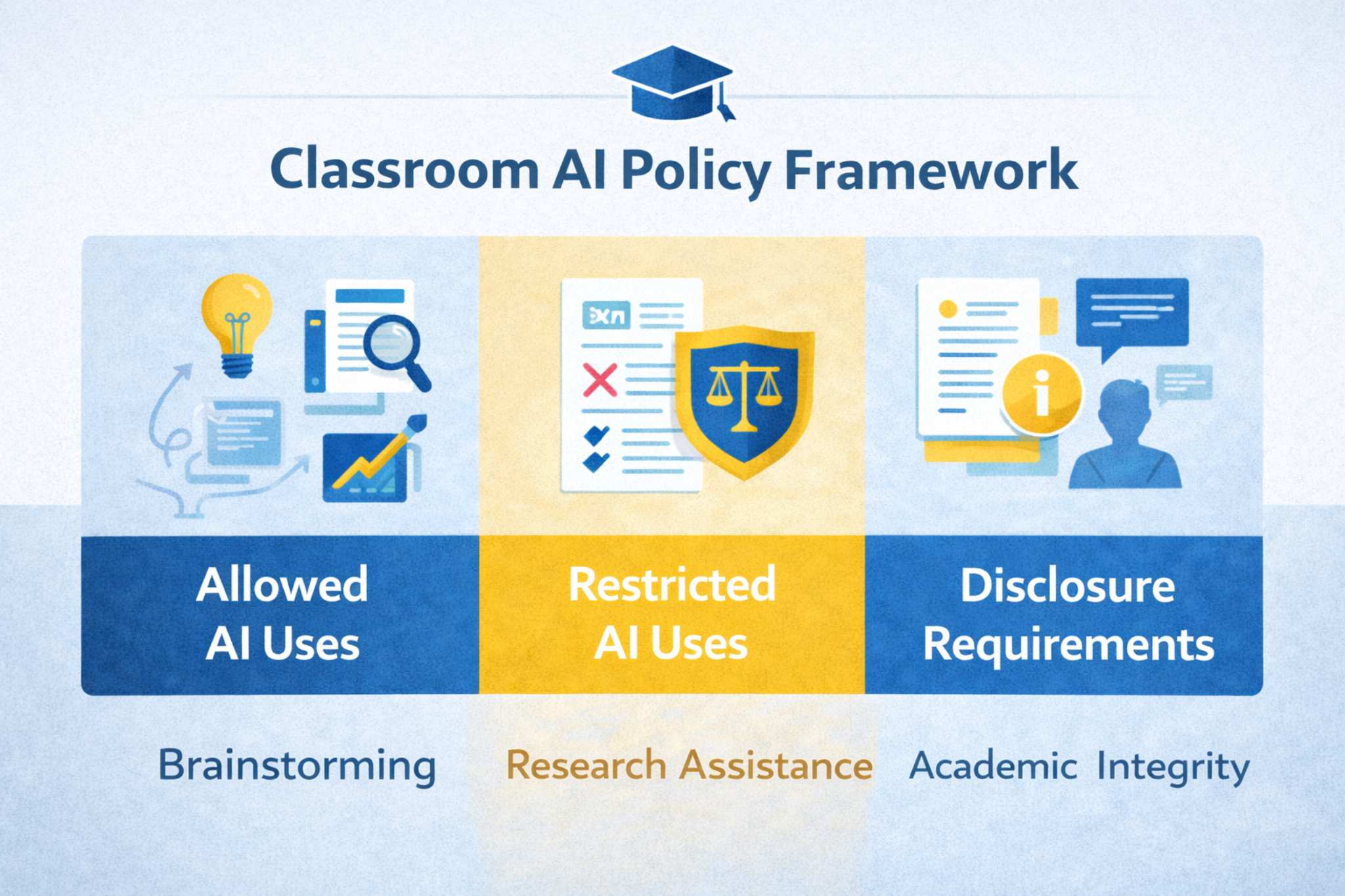 Classroom AI Policy Framework

Allowed AI Uses

Restricted AI Uses

Disclosure Requirements

Brainstorming

Research Assistance

Academic Integrity